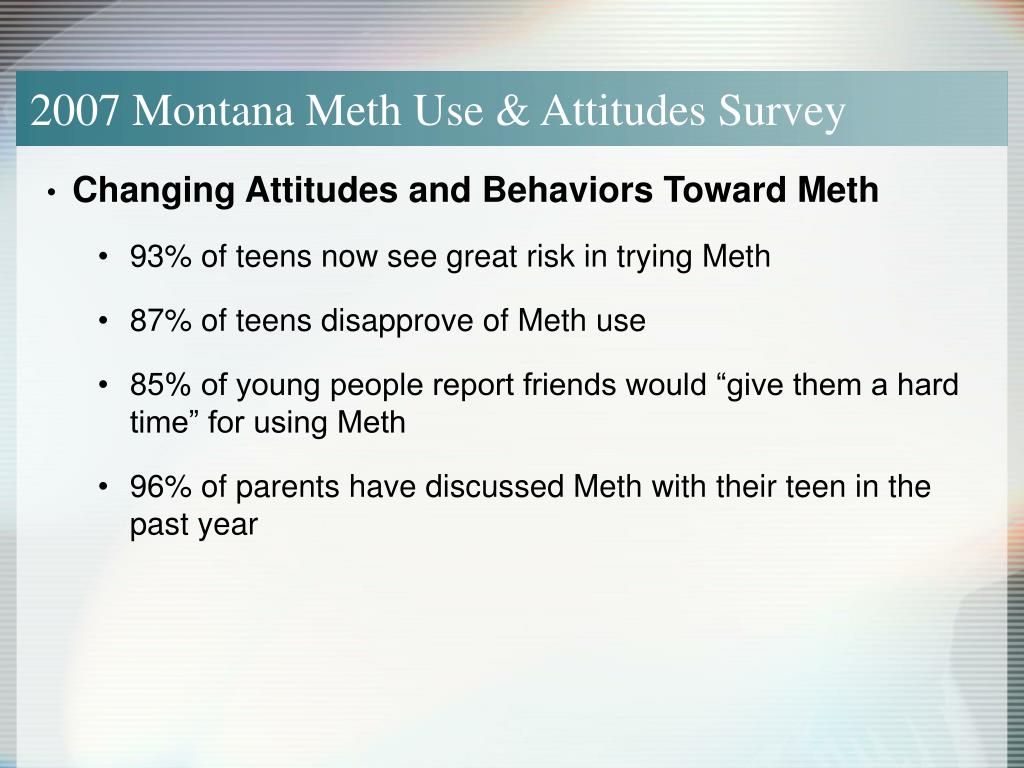 2007 Montana Meth Use & Attitudes Survey

• Changing Attitudes and Behaviors Toward Meth

• 93% of teens now see great risk in trying Meth

• 87% of teens disapprove of Meth use

• 85% of young people report friends would “give them a hard time” for using Meth

• 96% of parents have discussed Meth with their teen in the past year